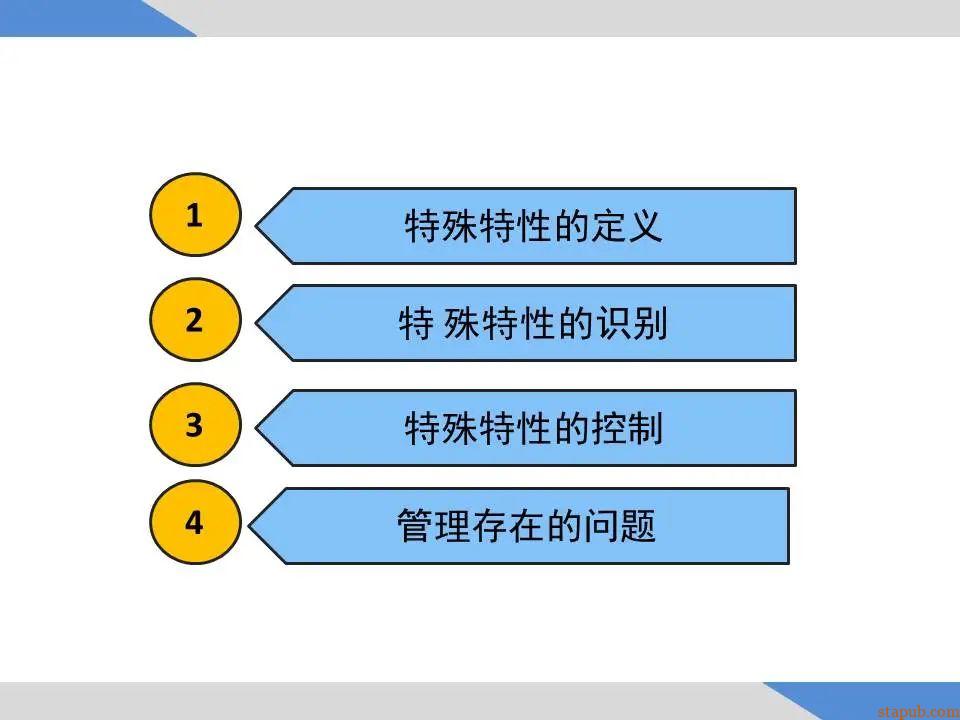 1 特殊特性的定义

2 特 殊特性的识别

3 特殊特性的控制

4 管理存在的问题

stapub.com